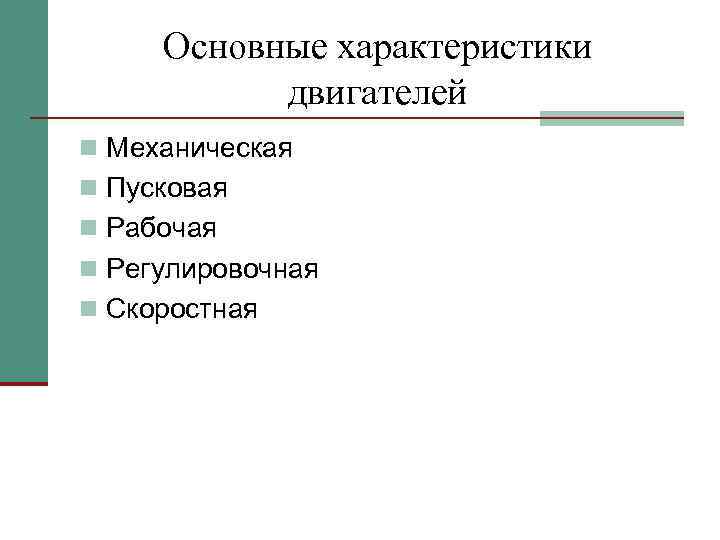 Основные характеристики двигателей

Механическая
Пусковая
Рабочая
Регулировочная
Скоростная